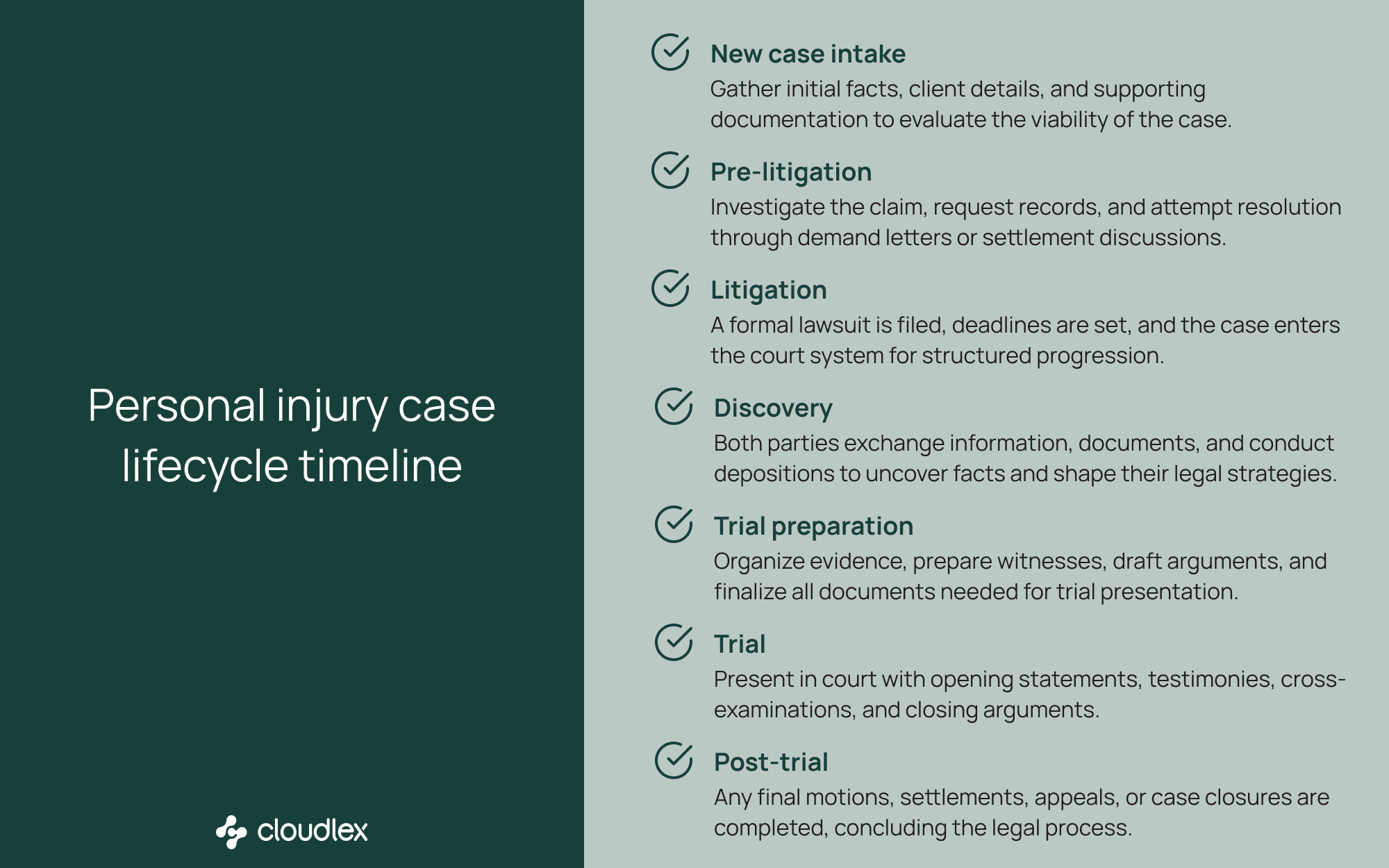 Personal injury case lifecycle timeline

cloudlex

New case intake
Gather initial facts, client details, and supporting documentation to evaluate the viability of the case.

Pre-litigation
Investigate the claim, request records, and attempt resolution through demand letters or settlement discussions.

Litigation
A formal lawsuit is filed, deadlines are set, and the case enters the court system for structured progression.

Discovery
Both parties exchange information, documents, and conduct depositions to uncover facts and shape their legal strategies.

Trial preparation
Organize evidence, prepare witnesses, draft arguments, and finalize all documents needed for trial presentation.

Trial
Present in court with opening statements, testimonies, cross-examinations, and closing arguments.

Post-trial
Any final motions, settlements, appeals, or case closures are completed, concluding the legal process.